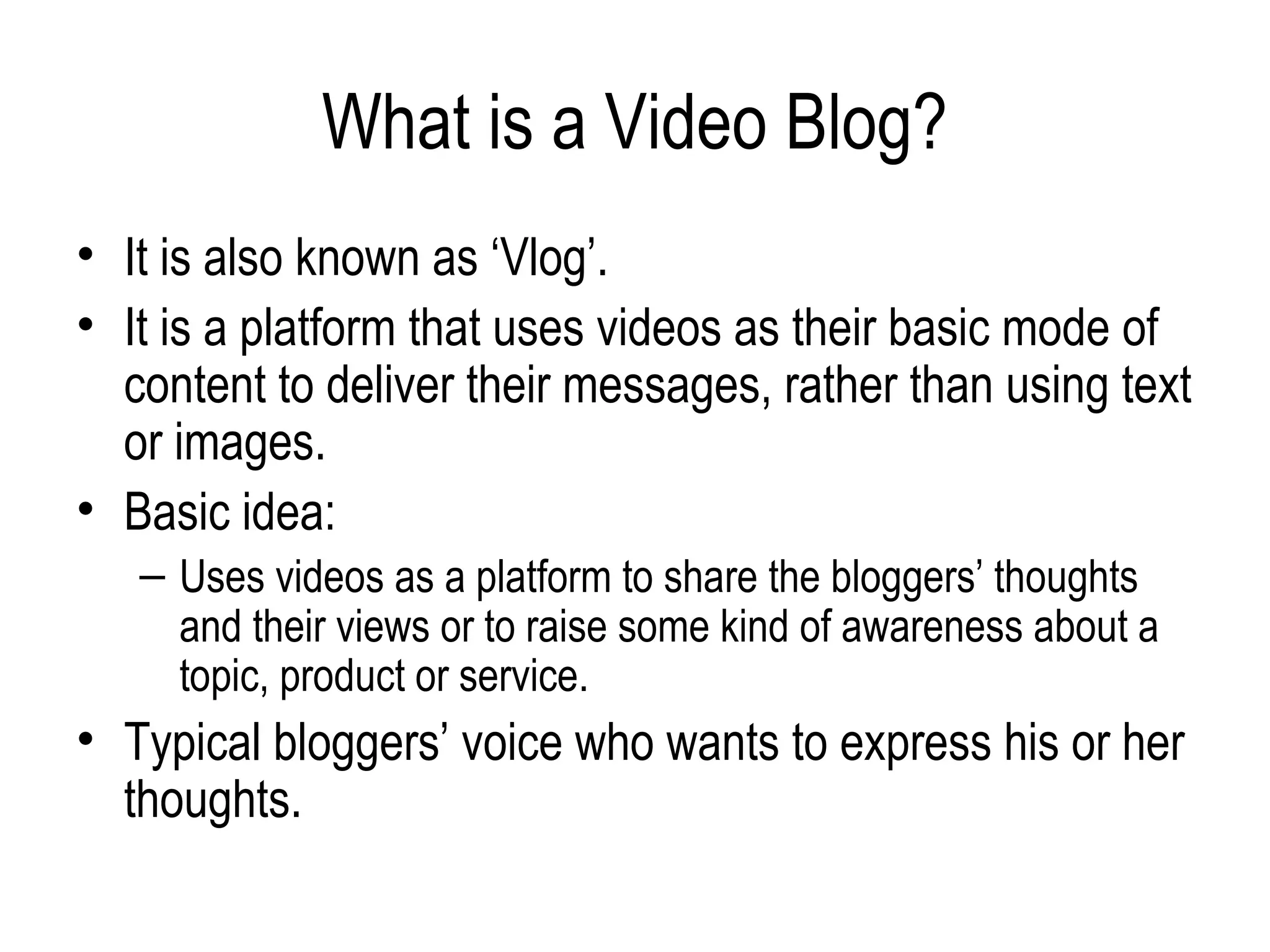 What is a Video Blog?

• It is also known as ‘Vlog’.
• It is a platform that uses videos as their basic mode of content to deliver their messages, rather than using text or images.
• Basic idea:
  – Uses videos as a platform to share the bloggers’ thoughts and their views or to raise some kind of awareness about a topic, product or service.
• Typical bloggers’ voice who wants to express his or her thoughts.